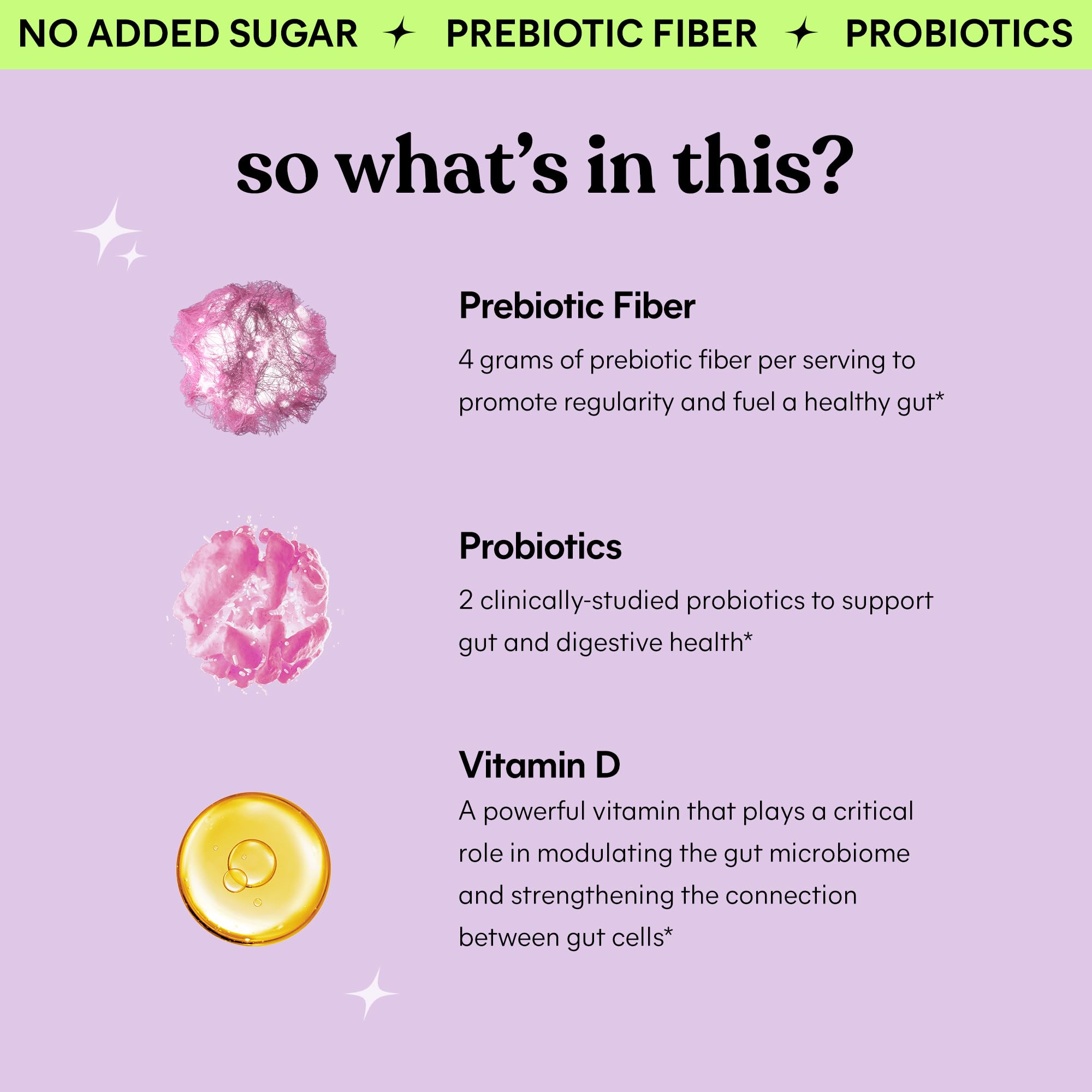 NO ADDED SUGAR ✦ PREBIOTIC FIBER ✦ PROBIOTICS

so what's in this?

Prebiotic Fiber

4 grams of prebiotic fiber per serving to promote regularity and fuel a healthy gut*

Probiotics

2 clinically-studied probiotics to support gut and digestive health*

Vitamin D

A powerful vitamin that plays a critical role in modulating the gut microbiome and strengthening the connection between gut cells*